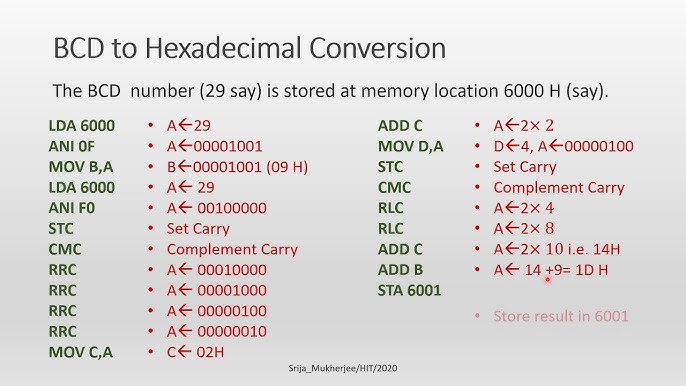 BCD to Hexadecimal Conversion

The BCD number (29 say) is stored at memory location 6000 H (say).

LDA 6000
ANI 0F
MOV B,A
LDA 6000
ANI F0
STC
CMC
RRC
RRC
RRC
RRC
MOV C,A

• A←29
• A←00001001
• B←00001001 (09 H)
• A← 29
• A← 00100000
• Set Carry
• Complement Carry
• A← 00010000
• A← 00001000
• A← 00000100
• A← 00000010
• C← 02H

ADD C
MOV D,A
STC
CMC
RLC
RLC
ADD C
ADD B
STA 6001

• A←2× 2
• D←4, A←00000100
• Set Carry
• Complement Carry
• A←2× 4
• A←2× 8
• A←2× 10 i.e. 14H
• A← 14 +9= 1D H

• Store result in 6001

Srija_Mukherjee/HIT/2020